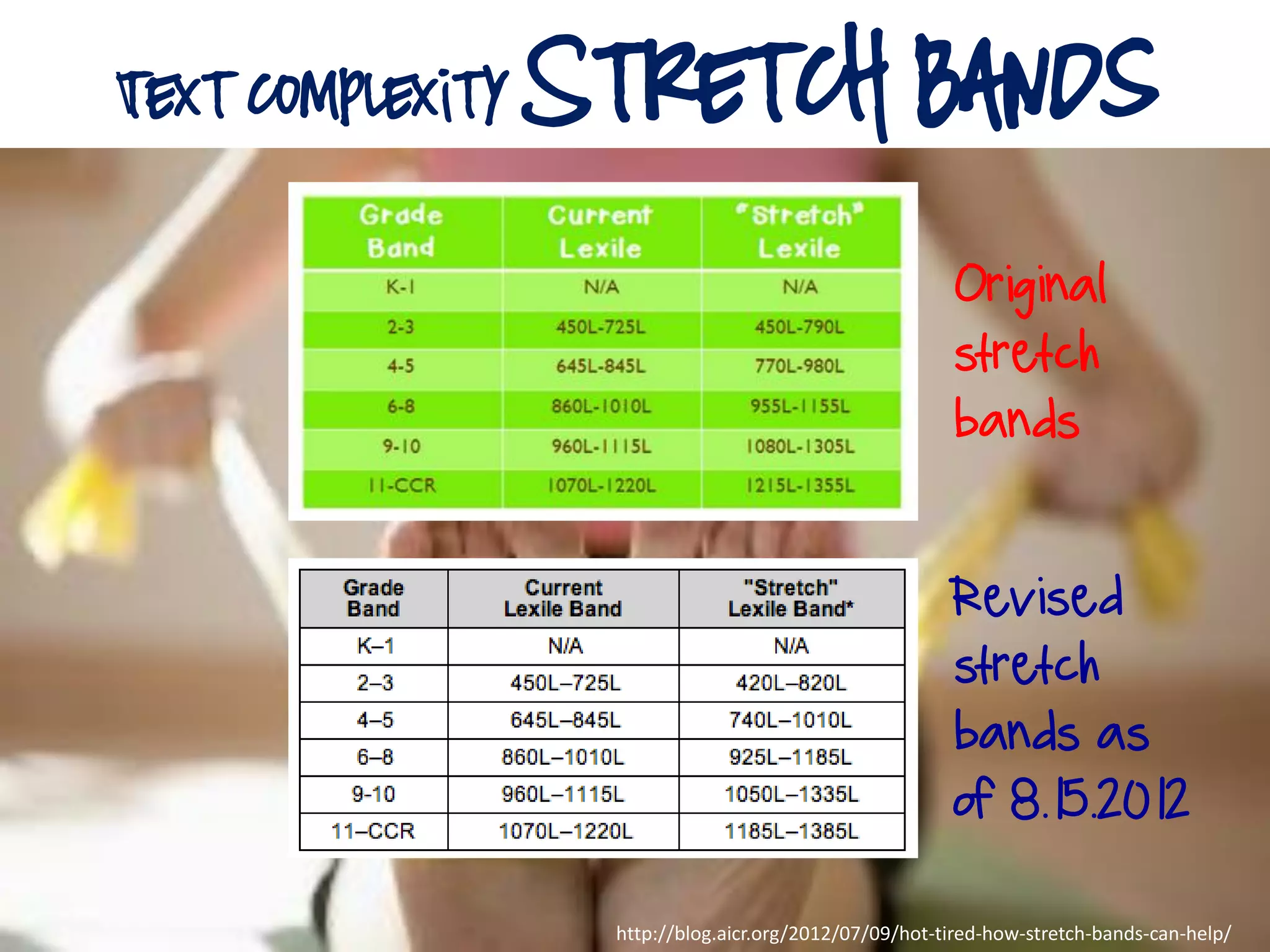 TEXT COMPLEXITY STRETCH BANDS

| Grade Band | Current Lexile | "Stretch" Lexile |
|---|---|---|
| K-1 | N/A | N/A |
| 2-3 | 450L-725L | 450L-790L |
| 4-5 | 645L-845L | 770L-980L |
| 6-8 | 860L-1010L | 955L-1155L |
| 9-10 | 960L-1115L | 1080L-1305L |
| 11-CCR | 1070L-1220L | 1215L-1355L |

Original stretch bands

| Grade Band | Current Lexile Band | "Stretch" Lexile Band* |
|---|---|---|
| K–1 | N/A | N/A |
| 2–3 | 450L–725L | 420L–820L |
| 4–5 | 645L–845L | 740L–1010L |
| 6–8 | 860L–1010L | 925L–1185L |
| 9-10 | 960L–1115L | 1050L–1335L |
| 11–CCR | 1070L–1220L | 1185L–1385L |

Revised stretch bands as of 8.15.2012

http://blog.aicr.org/2012/07/09/hot-tired-how-stretch-bands-can-help/